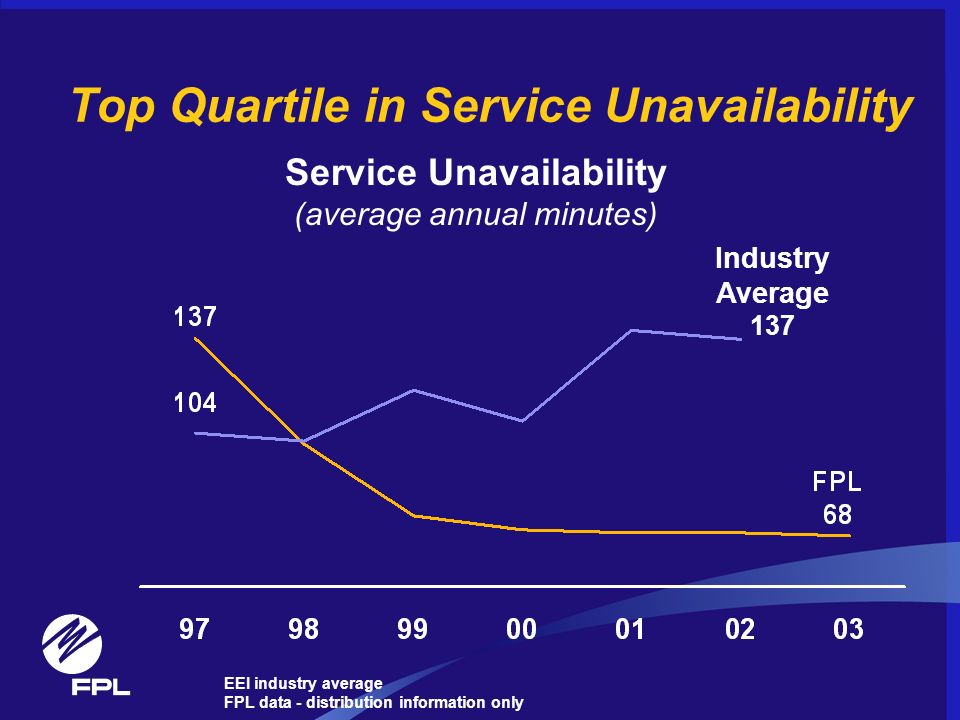 Top Quartile in Service Unavailability

Service Unavailability
(average annual minutes)

Industry Average 137

137

104

FPL 68

97 98 99 00 01 02 03

FPL

EEI industry average
FPL data - distribution information only